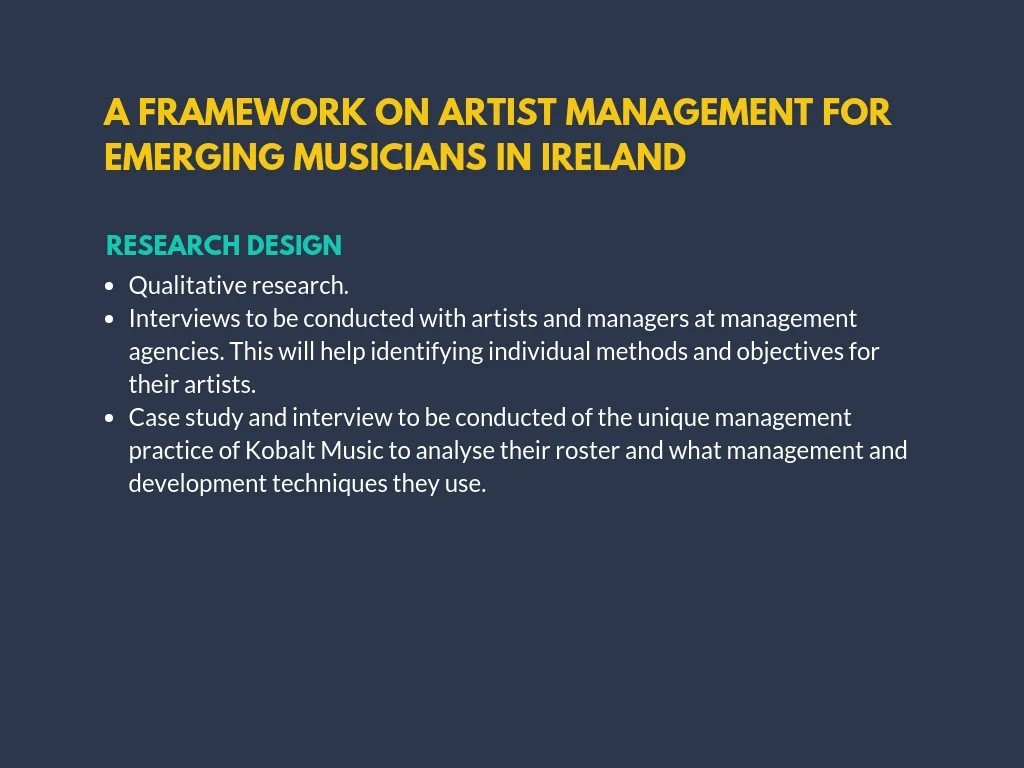 A FRAMEWORK ON ARTIST MANAGEMENT FOR EMERGING MUSICIANS IN IRELAND

RESEARCH DESIGN

- Qualitative research.
- Interviews to be conducted with artists and managers at management agencies. This will help identifying individual methods and objectives for their artists.
- Case study and interview to be conducted of the unique management practice of Kobalt Music to analyse their roster and what management and development techniques they use.